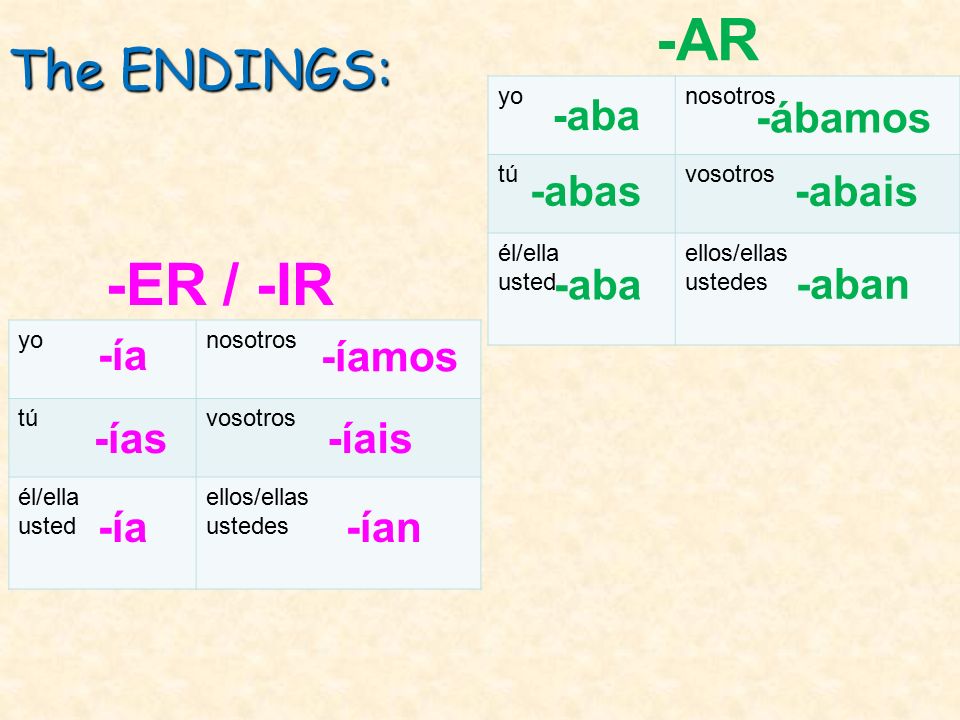 The ENDINGS:

-AR

| yo -aba | nosotros -ábamos |
|---|---|
| tú -abas | vosotros -abais |
| él/ella usted -aba | ellos/ellas ustedes -aban |

-ER / -IR

| yo -ía | nosotros -íamos |
|---|---|
| tú -ías | vosotros -íais |
| él/ella usted -ía | ellos/ellas ustedes -ían |